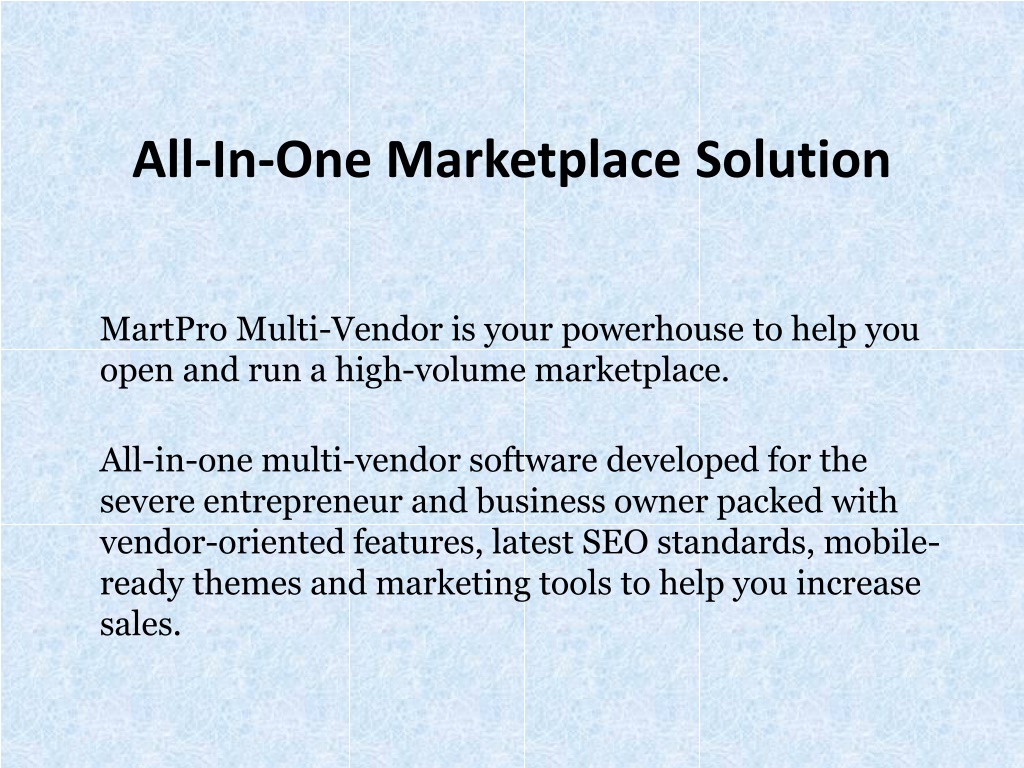 All-In-One Marketplace Solution

MartPro Multi-Vendor is your powerhouse to help you open and run a high-volume marketplace.

All-in-one multi-vendor software developed for the severe entrepreneur and business owner packed with vendor-oriented features, latest SEO standards, mobile-ready themes and marketing tools to help you increase sales.